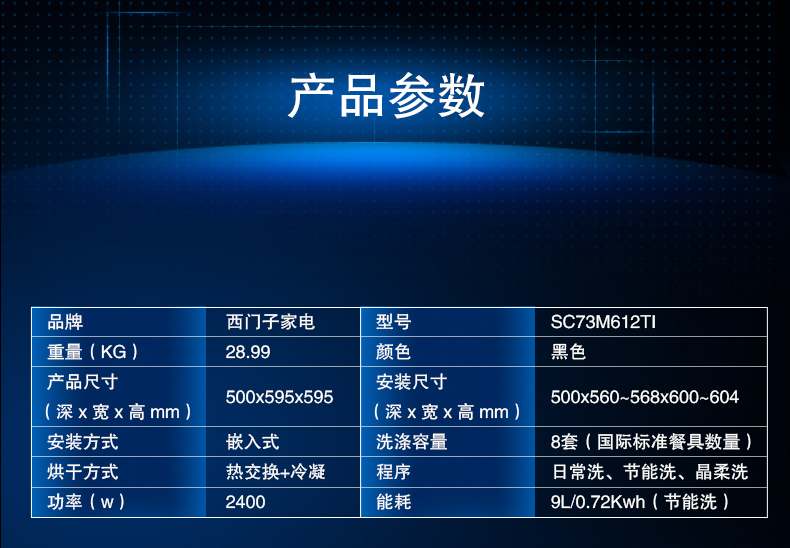 产品参数

| 品牌 | 西门子家电 | 型号 | SC73M612TI |
|---|---|---|---|
| 重量（KG） | 28.99 | 颜色 | 黑色 |
| 产品尺寸（深 x 宽 x 高 mm） | 500x595x595 | 安装尺寸（深 x 宽 x 高 mm） | 500x560~568x600~604 |
| 安装方式 | 嵌入式 | 洗涤容量 | 8套（国际标准餐具数量） |
| 烘干方式 | 热交换+冷凝 | 程序 | 日常洗、节能洗、晶柔洗 |
| 功率（w） | 2400 | 能耗 | 9L/0.72Kwh（节能洗） |